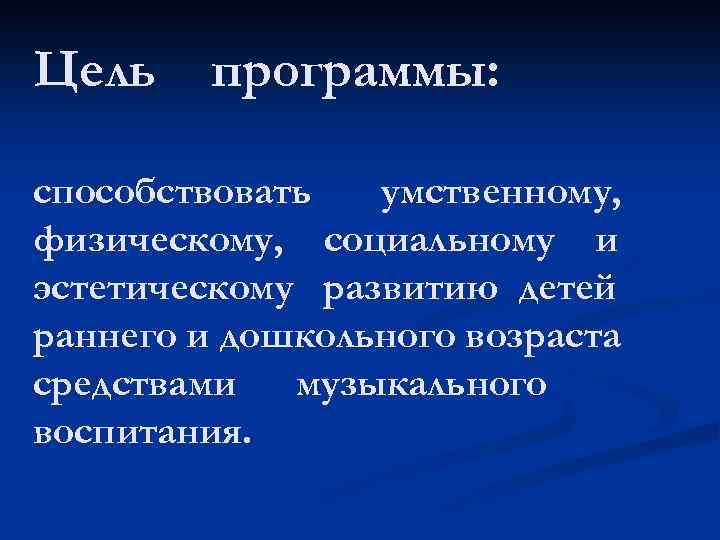 Цель программы:

способствовать умственному, физическому, социальному и эстетическому развитию детей раннего и дошкольного возраста средствами музыкального воспитания.